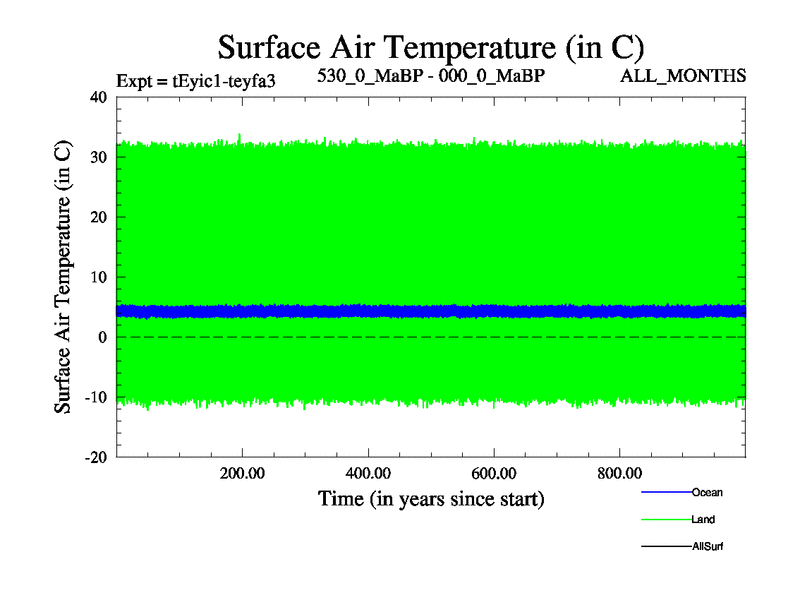 Surface Air Temperature (in C)

Expt = tEyic1-teyfa3

530_0_MaBP - 000_0_MaBP

ALL_MONTHS

Surface Air Temperature (in C)

40

30

20

10

0

-10

-20

200.00

400.00

600.00

800.00

Time (in years since start)

Ocean

Land

AllSurf